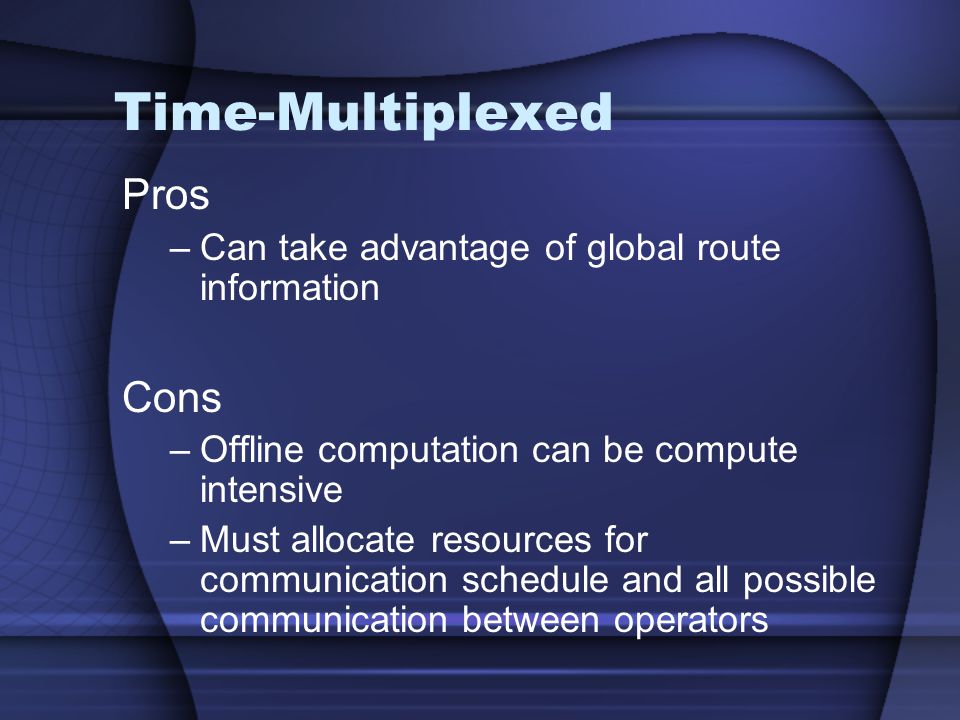 Time-Multiplexed

Pros

– Can take advantage of global route information

Cons

– Offline computation can be compute intensive

– Must allocate resources for communication schedule and all possible communication between operators